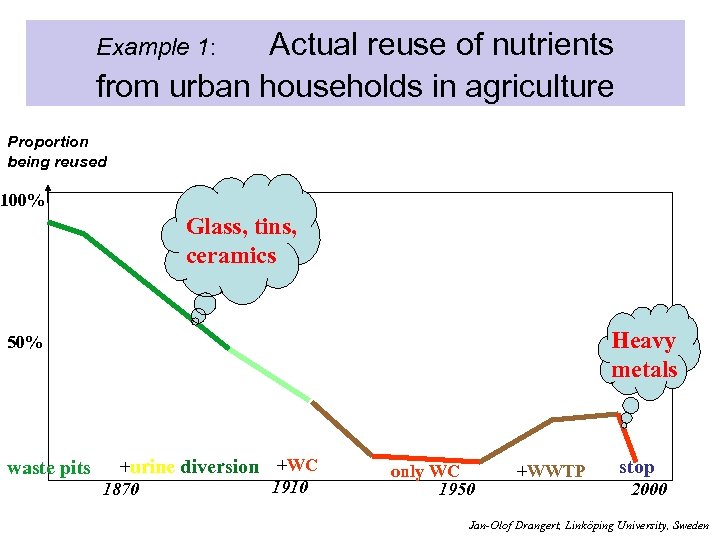 Example 1: Actual reuse of nutrients from urban households in agriculture

Proportion being reused

100%

50%

Glass, tins, ceramics

Heavy metals

waste pits +urine diversion +WC only WC +WWTP stop

1870 1910 1950 2000

Jan-Olof Drangert, Linköping University, Sweden